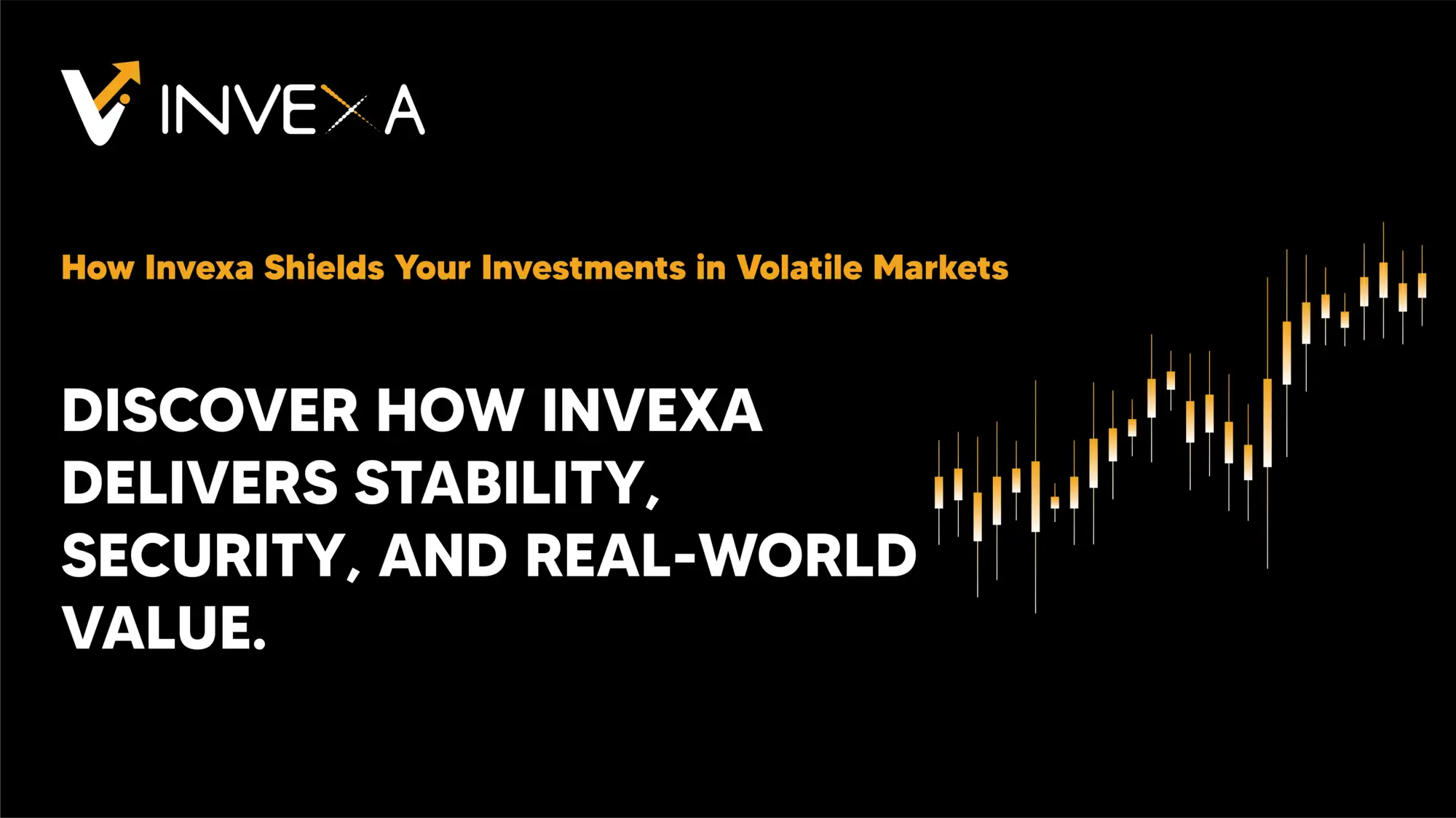 INVEXA

How Invexa Shields Your Investments in Volatile Markets

DISCOVER HOW INVEXA DELIVERS STABILITY, SECURITY, AND REAL-WORLD VALUE.